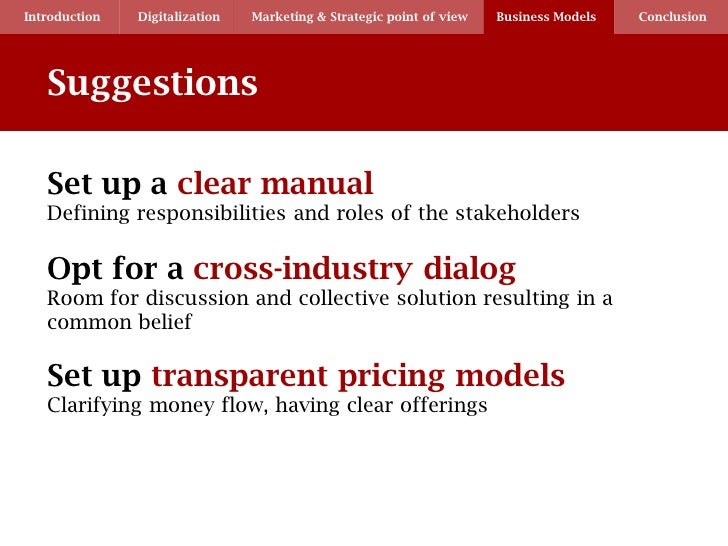 Introduction Digitalization Marketing & Strategic point of view Business Models Conclusion

Suggestions

Set up a clear manual
Defining responsibilities and roles of the stakeholders

Opt for a cross-industry dialog
Room for discussion and collective solution resulting in a common belief

Set up transparent pricing models
Clarifying money flow, having clear offerings